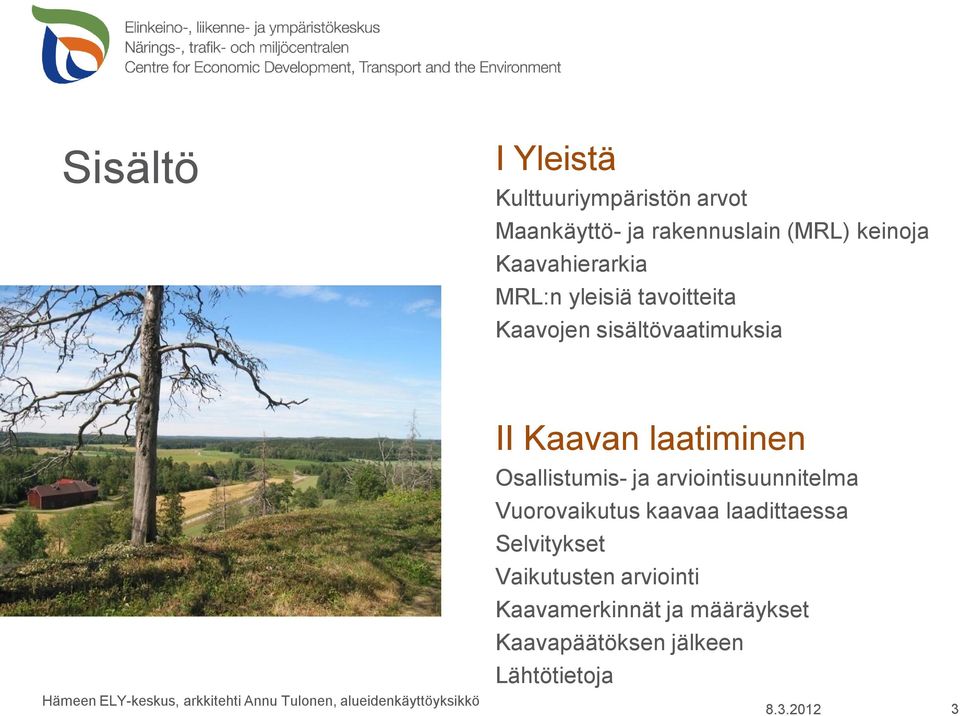 Elinkeino-, liikenne- ja ympäristökeskus
Närings-, trafik- och miljöcentralen
Centre for Economic Development, Transport and the Environment

Sisältö

I Yleistä
Kulttuuriympäristön arvot
Maankäyttö- ja rakennuslain (MRL) keinoja
Kaavahierarkia
MRL:n yleisiä tavoitteita
Kaavojen sisältövaatimuksia

II Kaavan laatiminen
Osallistumis- ja arviointisuunnitelma
Vuorovaikutus kaavaa laadittaessa
Selvitykset
Vaikutusten arviointi
Kaavamerkinnät ja määräykset
Kaavapäätöksen jälkeen
Lähtötietoja

Hämeen ELY-keskus, arkkitehti Annu Tulonen, alueidenkäyttöyksikkö
8.3.2012
3